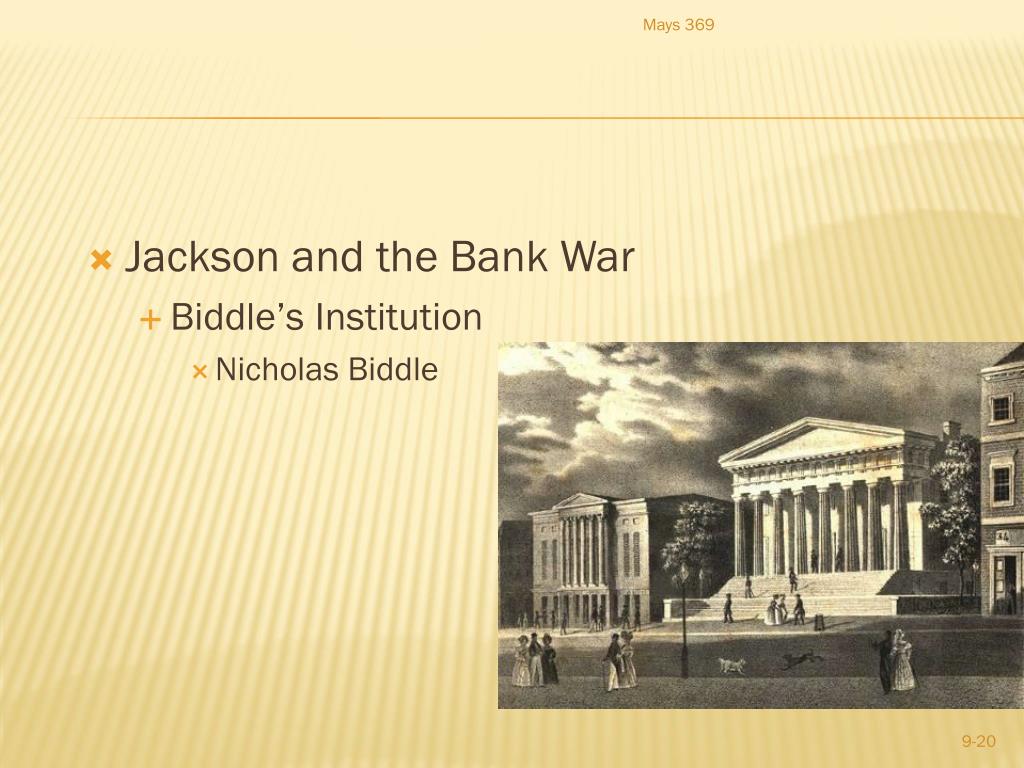 Mays 369

Jackson and the Bank War

Biddle's Institution

Nicholas Biddle

9-20